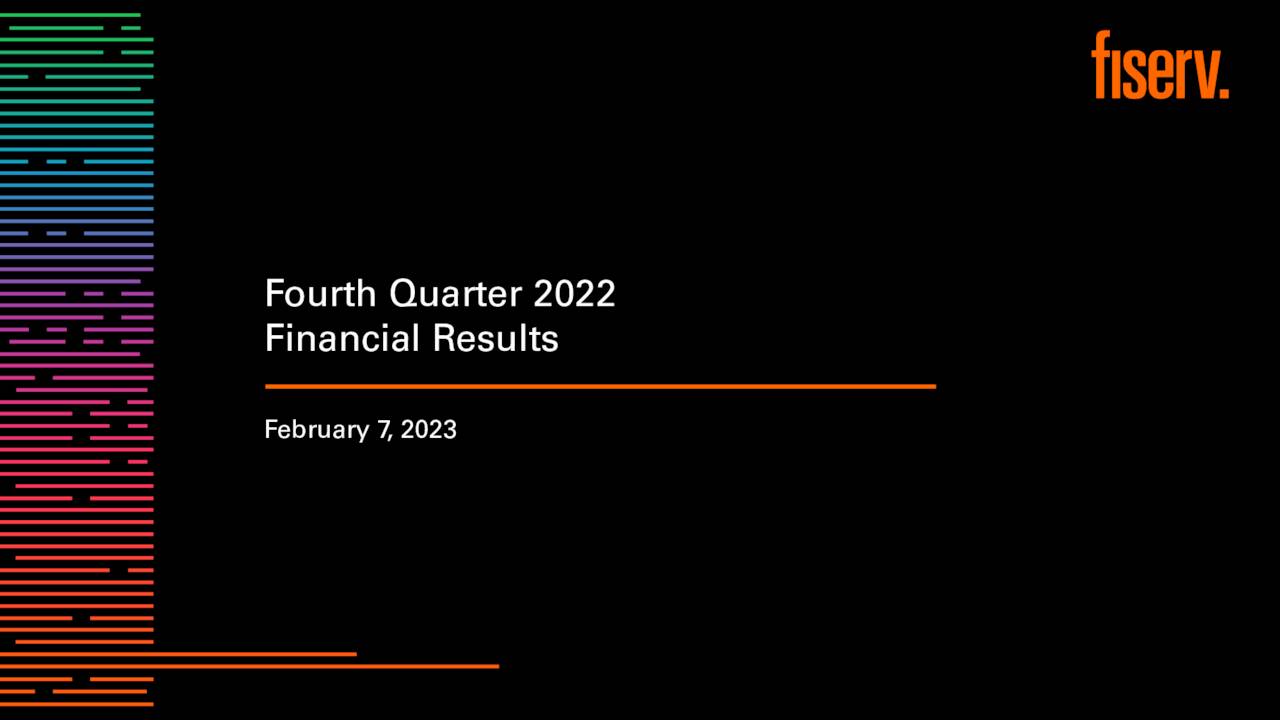 fiserv.

Fourth Quarter 2022
Financial Results

February 7, 2023